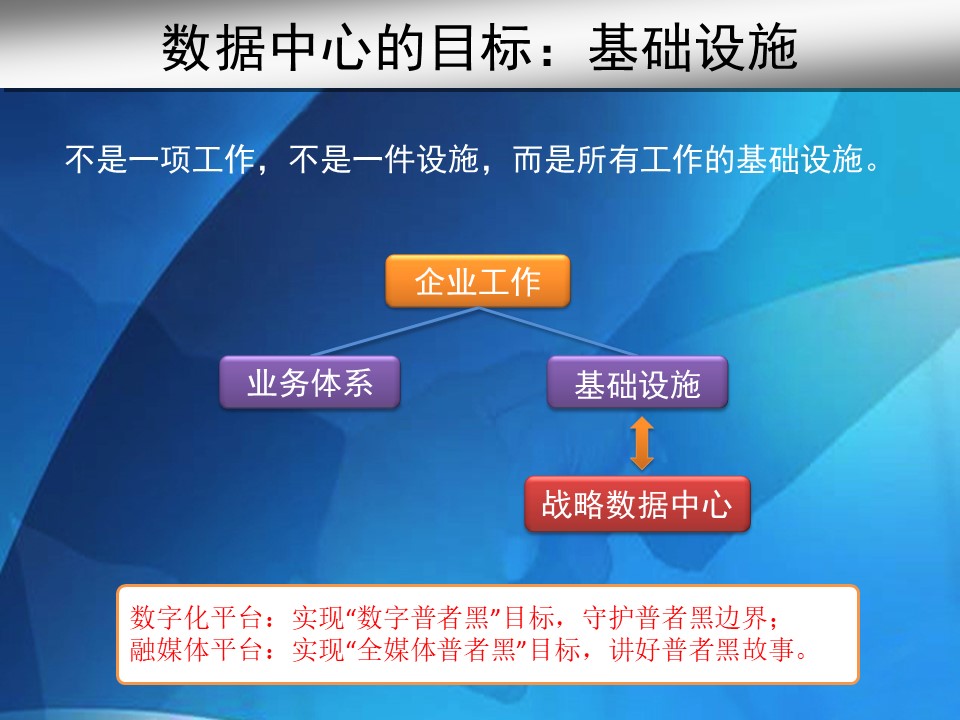 数据中心的目标：基础设施

不是一项工作，不是一件设施，而是所有工作的基础设施。

企业工作

业务体系

基础设施

战略数据中心

数字化平台：实现“数字普者黑”目标，守护普者黑边界；
融媒体平台：实现“全媒体普者黑”目标，讲好普者黑故事。